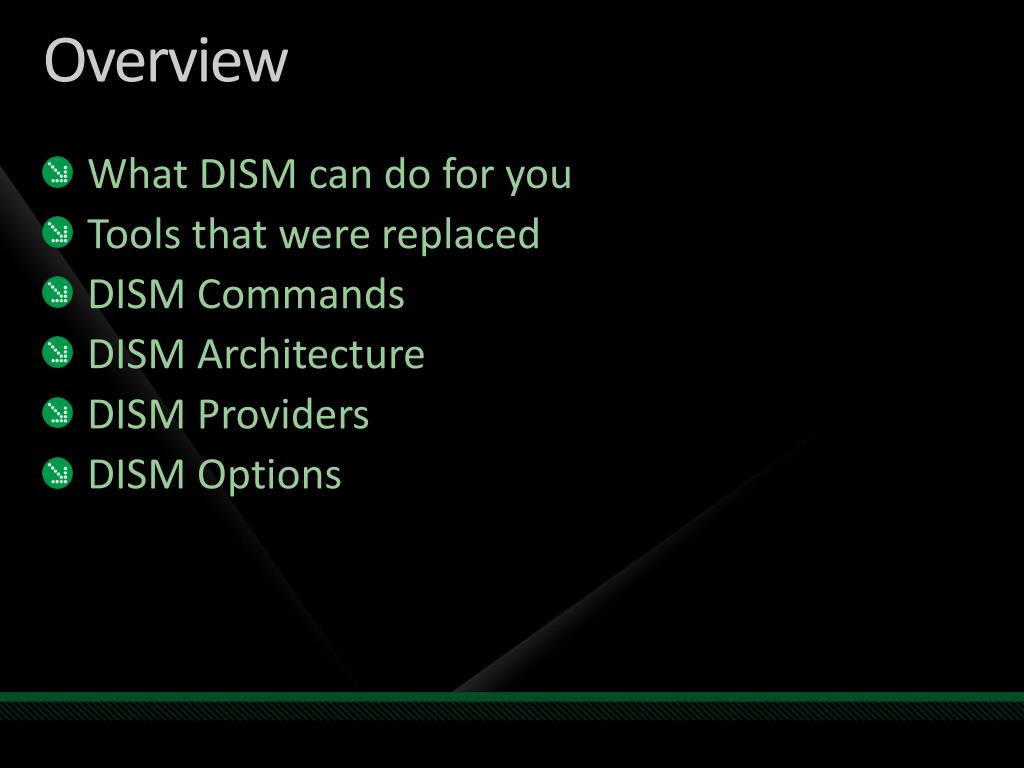 Overview

What DISM can do for you
Tools that were replaced
DISM Commands
DISM Architecture
DISM Providers
DISM Options